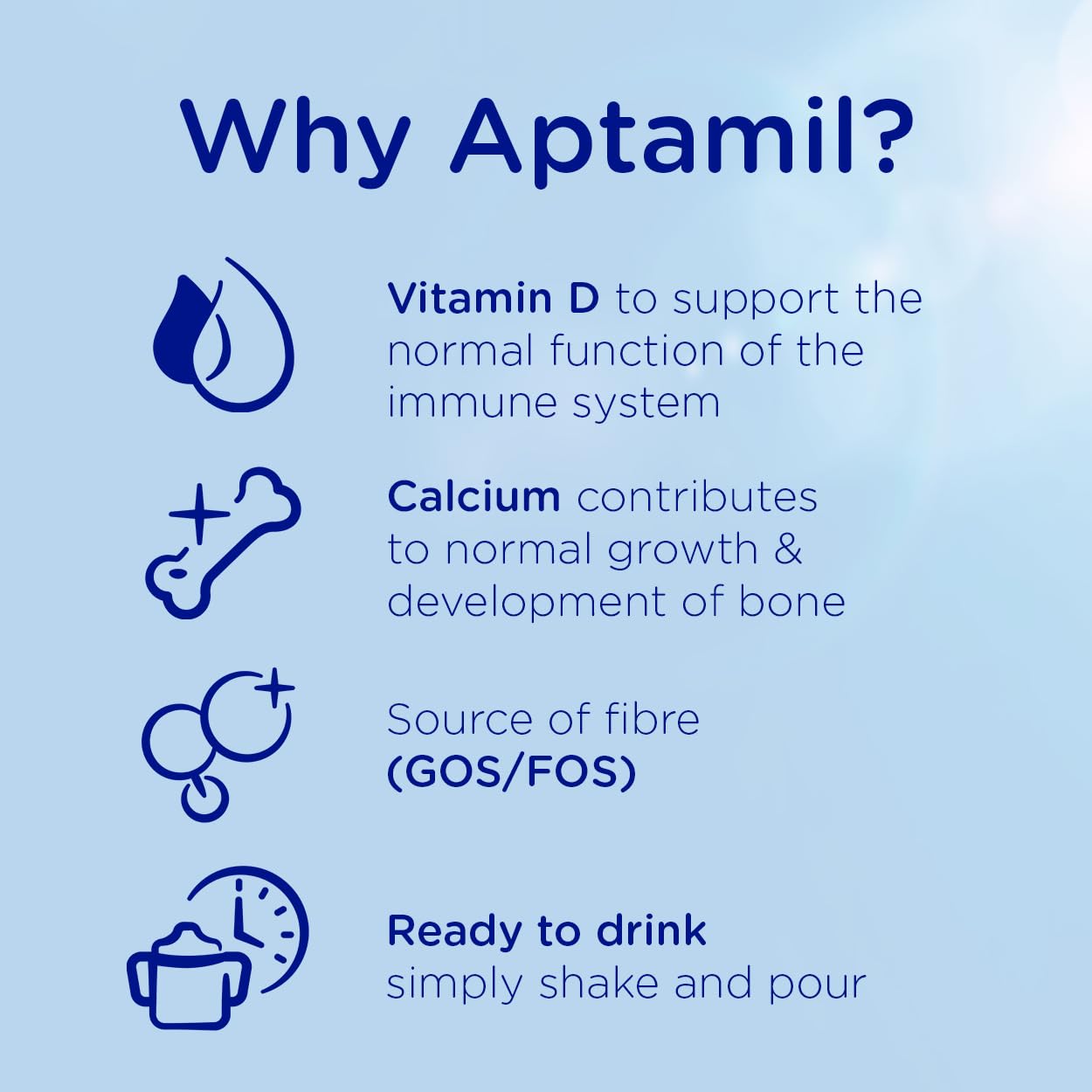 Why Aptamil?

Vitamin D to support the normal function of the immune system

Calcium contributes to normal growth & development of bone

Source of fibre (GOS/FOS)

Ready to drink simply shake and pour